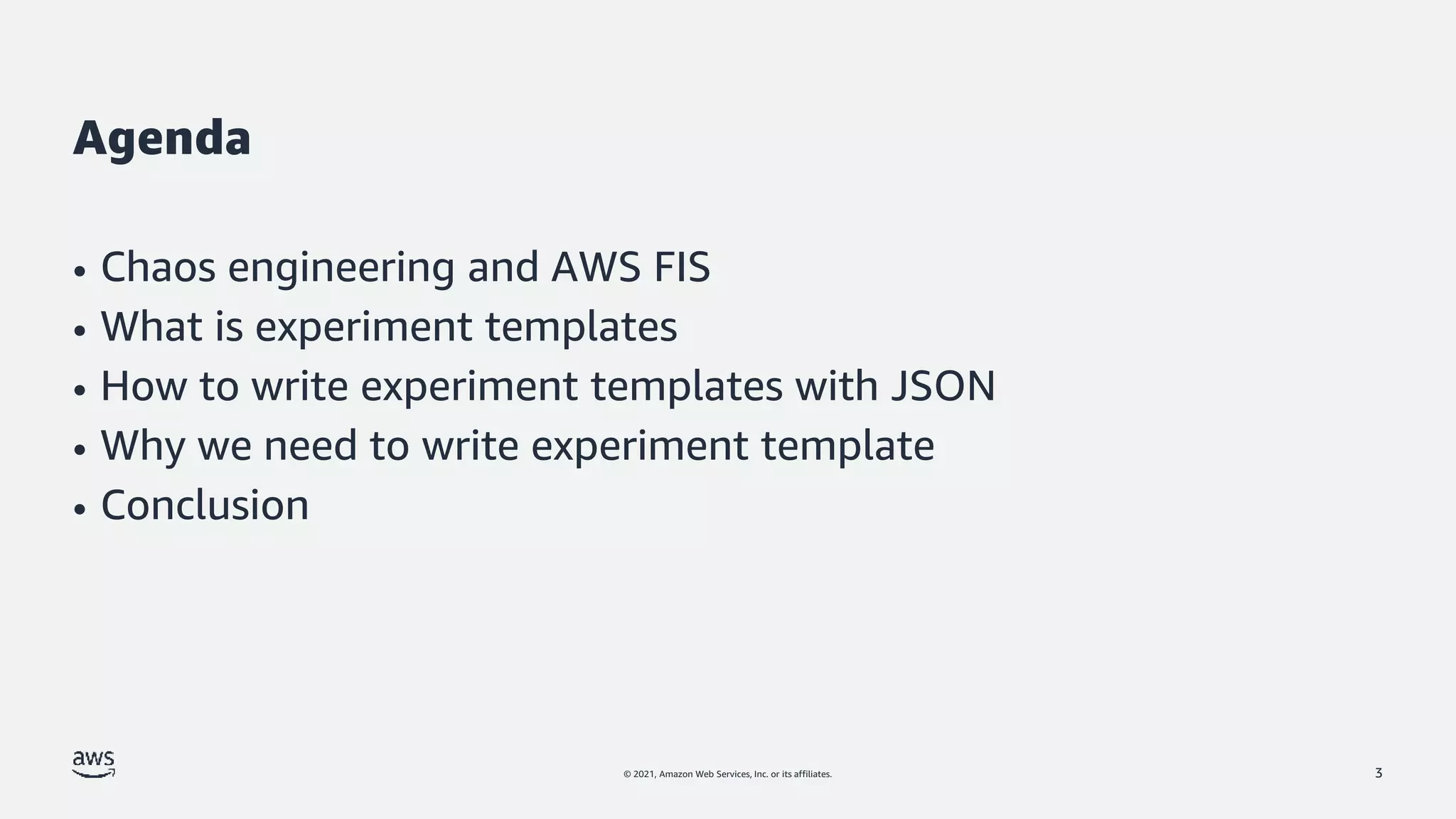 Agenda

• Chaos engineering and AWS FIS
• What is experiment templates
• How to write experiment templates with JSON
• Why we need to write experiment template
• Conclusion

aws

© 2021, Amazon Web Services, Inc. or its affiliates.

3